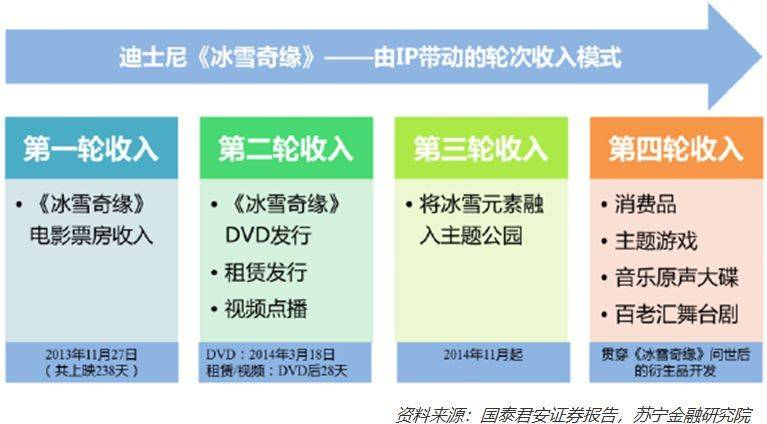 迪士尼《冰雪奇缘》——由IP带动的轮次收入模式

第一轮收入

• 《冰雪奇缘》电影票房收入

2013年11月27日
（共上映238天）

第二轮收入

• 《冰雪奇缘》DVD发行
• 租赁发行
• 视频点播

DVD：2014年3月18日
租赁/视频：DVD后28天

第三轮收入

• 将冰雪元素融入主题公园

2014年11月起

第四轮收入

• 消费品
• 主题游戏
• 音乐原声大碟
• 百老汇舞台剧

贯穿《冰雪奇缘》问世后的衍生品开发

资料来源：国泰君安证券报告，苏宁金融研究院